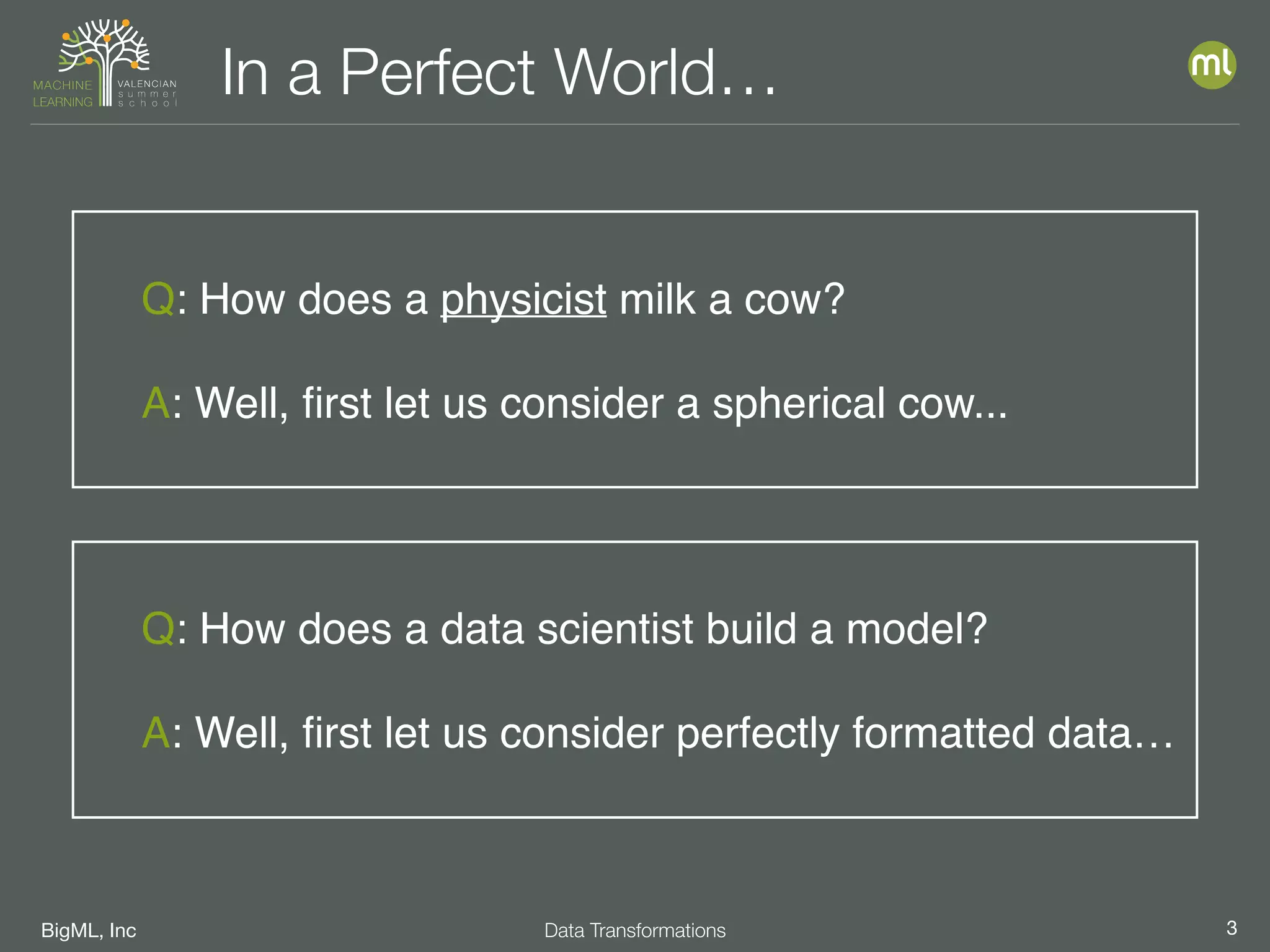 MACHINE LEARNING VALENCIAN summer school

In a Perfect World…

ml

Q: How does a physicist milk a cow?

A: Well, first let us consider a spherical cow...

Q: How does a data scientist build a model?

A: Well, first let us consider perfectly formatted data…

BigML, Inc

Data Transformations

3